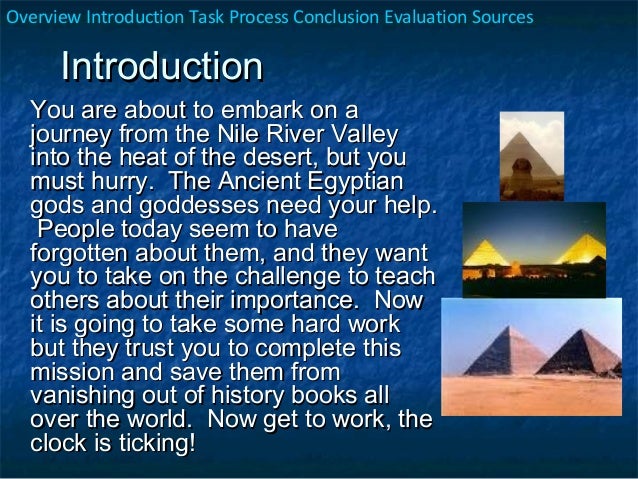 Overview Introduction Task Process Conclusion Evaluation Sources

Introduction

You are about to embark on a journey from the Nile River Valley into the heat of the desert, but you must hurry. The Ancient Egyptian gods and goddesses need your help. People today seem to have forgotten about them, and they want you to take on the challenge to teach others about their importance. Now it is going to take some hard work but they trust you to complete this mission and save them from vanishing out of history books all over the world. Now get to work, the clock is ticking!